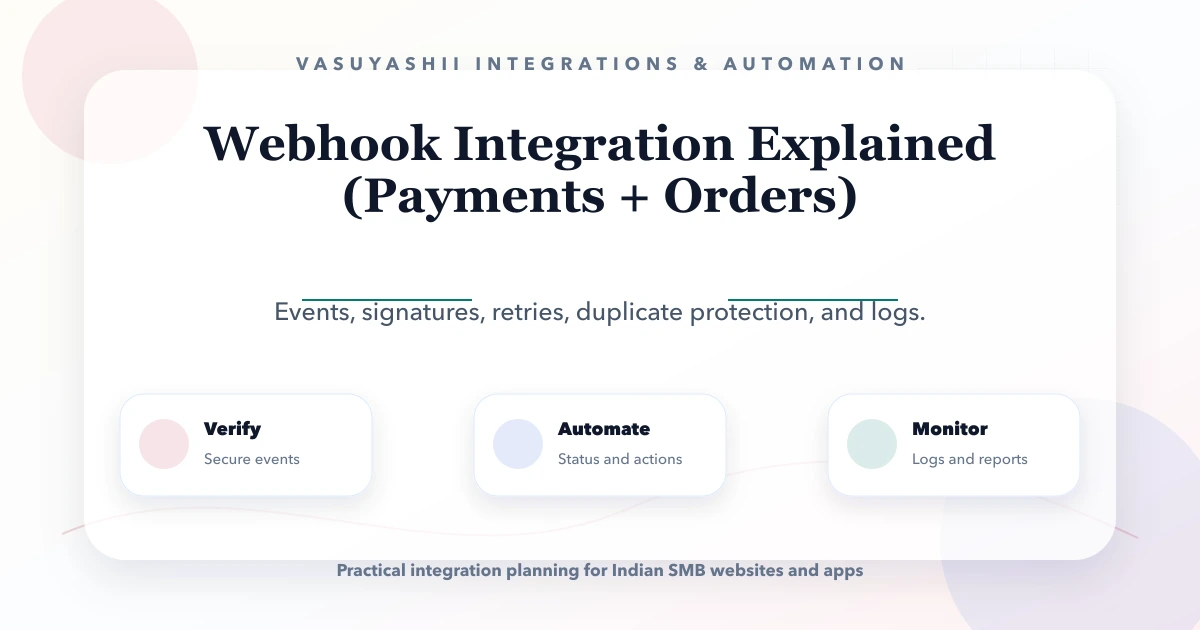 VASUYASHII INTEGRATIONS & AUTOMATION

Webhook Integration Explained (Payments + Orders)

Events, signatures, retries, duplicate protection, and logs.

Verify
Secure events

Automate
Status and actions

Monitor
Logs and reports

Practical integration planning for Indian SMB websites and apps